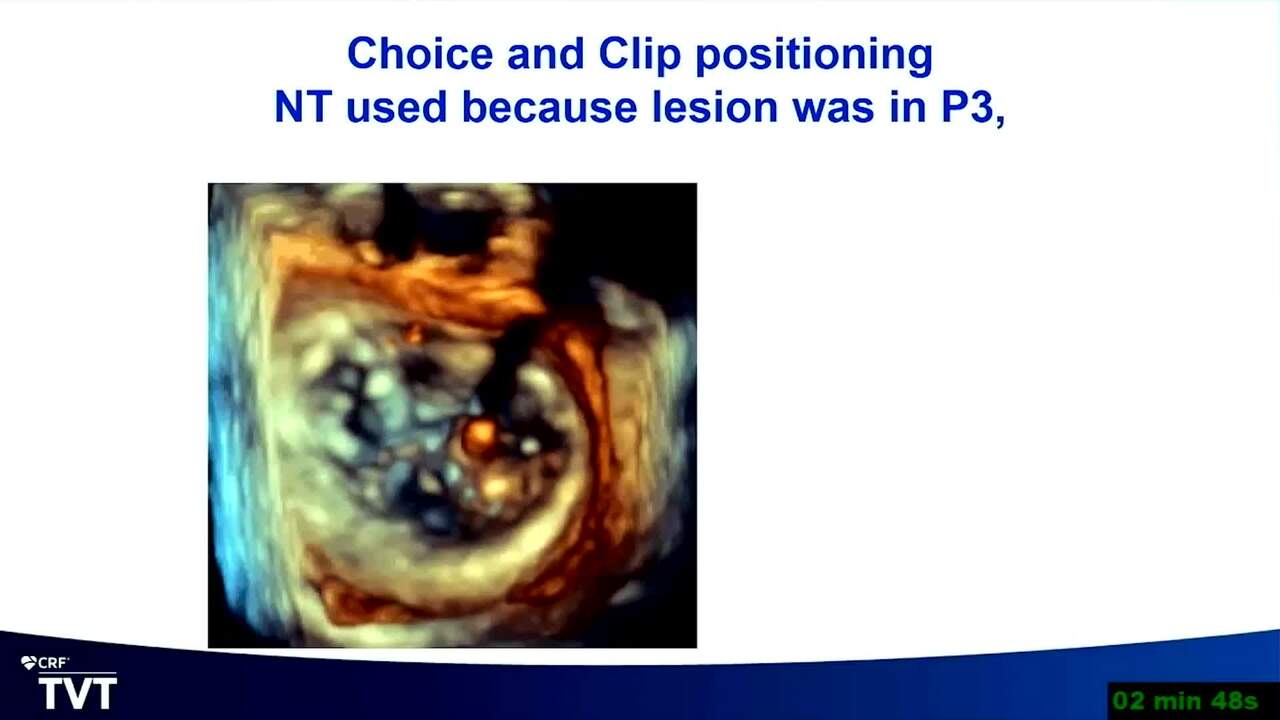 Choice and Clip positioning
NT used because lesion was in P3,

CRF
TVT

02 min 48s